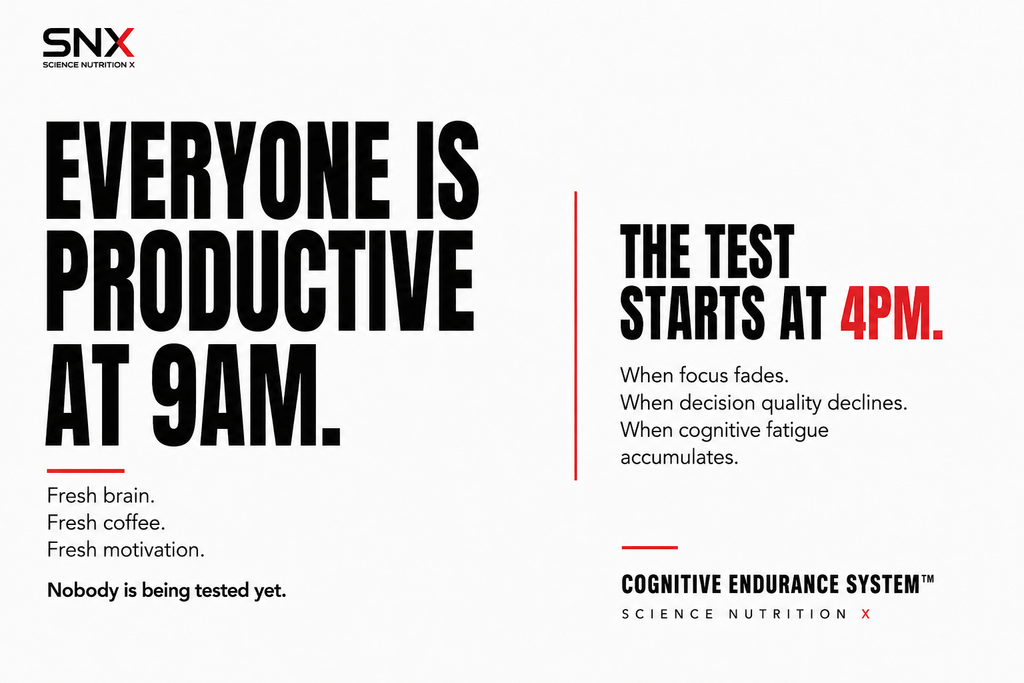 SNX
SCIENCE NUTRITION X

EVERYONE IS PRODUCTIVE AT 9AM.

Fresh brain.
Fresh coffee.
Fresh motivation.

Nobody is being tested yet.

THE TEST STARTS AT 4PM.

When focus fades.
When decision quality declines.
When cognitive fatigue accumulates.

COGNITIVE ENDURANCE SYSTEM™
SCIENCE NUTRITION X